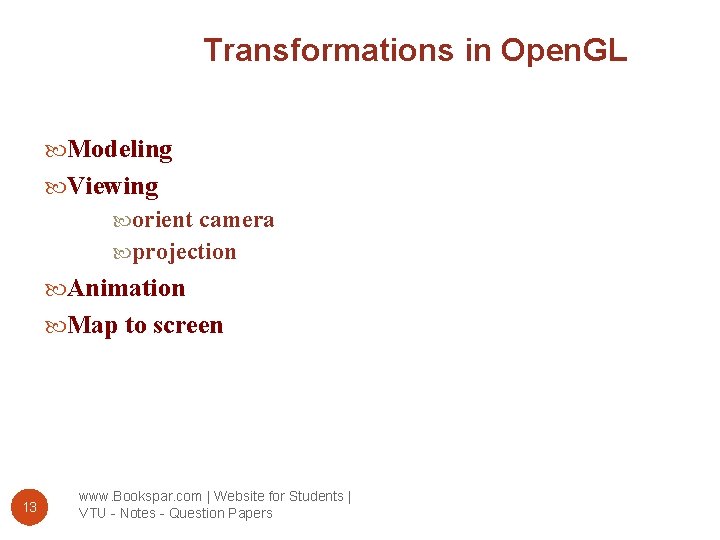 Transformations in OpenGL

Modeling
Viewing
orient camera
projection
Animation
Map to screen

13

www.Bookspar.com | Website for Students | VTU - Notes - Question Papers